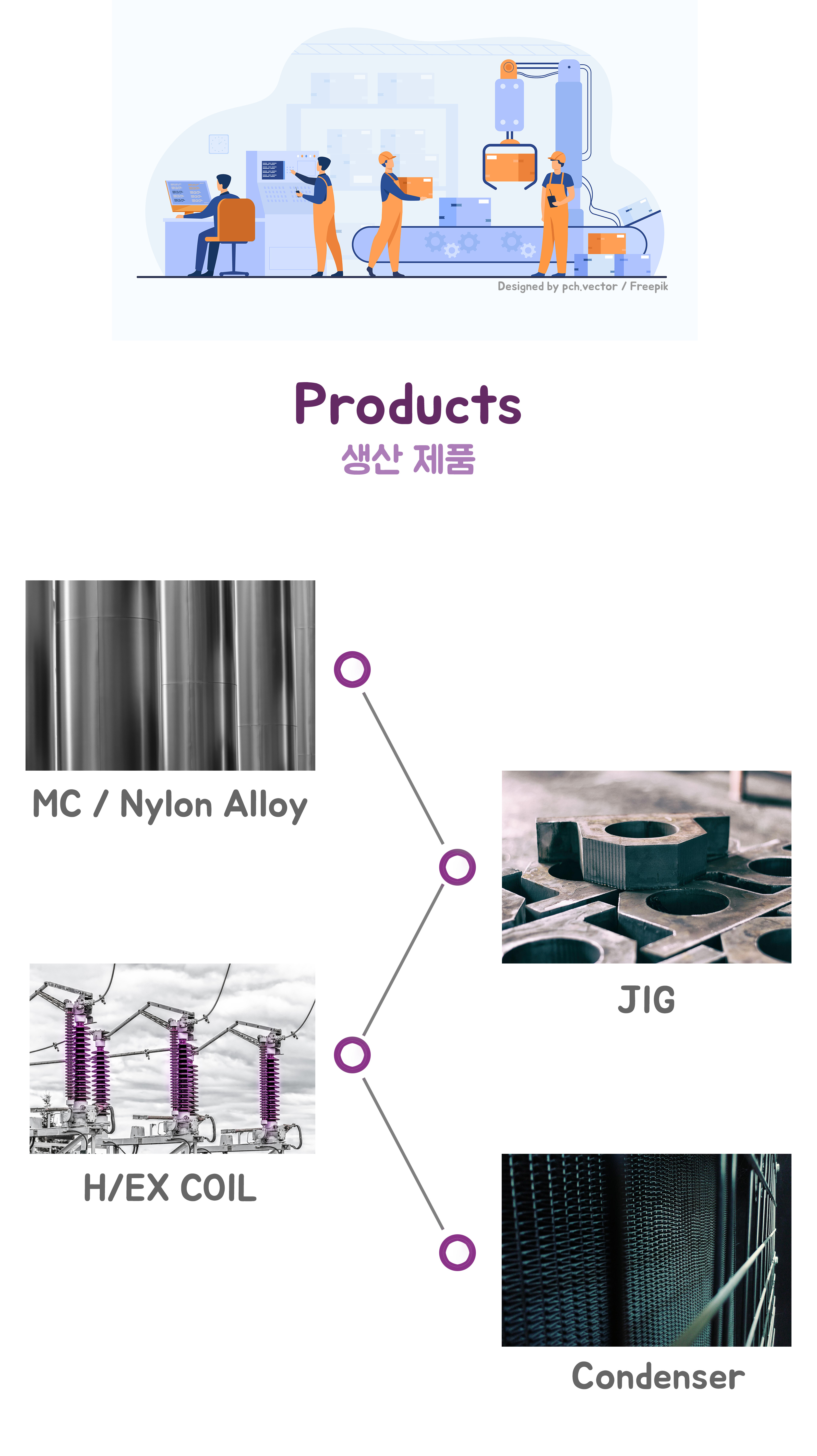 Designed by pch.vector / Freepik

Products
생산 제품

MC / Nylon Alloy

JIG

H/EX COIL

Condenser